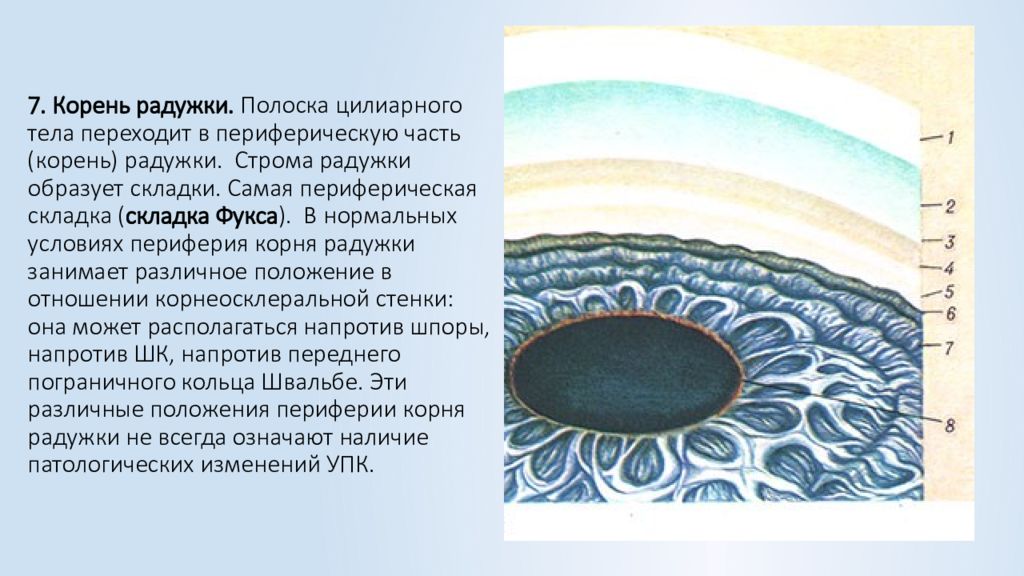 7. Корень радужки. Полоска цилиарного тела переходит в периферическую часть (корень) радужки. Строма радужки образует складки. Самая периферическая складка (складка Фукса). В нормальных условиях периферия корня радужки занимает различное положение в отношении корнеосклеральной стенки: она может располагаться напротив шпоры, напротив ШК, напротив переднего пограничного кольца Швальбе. Эти различные положения периферии корня радужки не всегда означают наличие патологических изменений УПК.

1
2
3
4
5
6
7
8